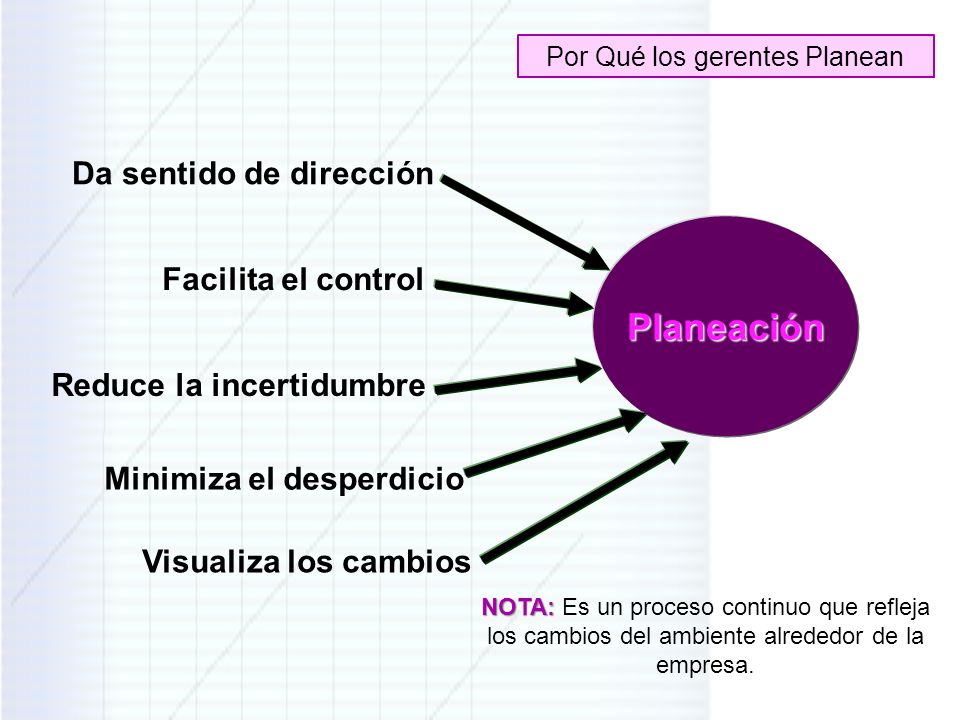 Por Qué los gerentes Planean

Da sentido de dirección

Facilita el control

Reduce la incertidumbre

Minimiza el desperdicio

Visualiza los cambios

Planeación

NOTA: Es un proceso continuo que refleja los cambios del ambiente alrededor de la empresa.